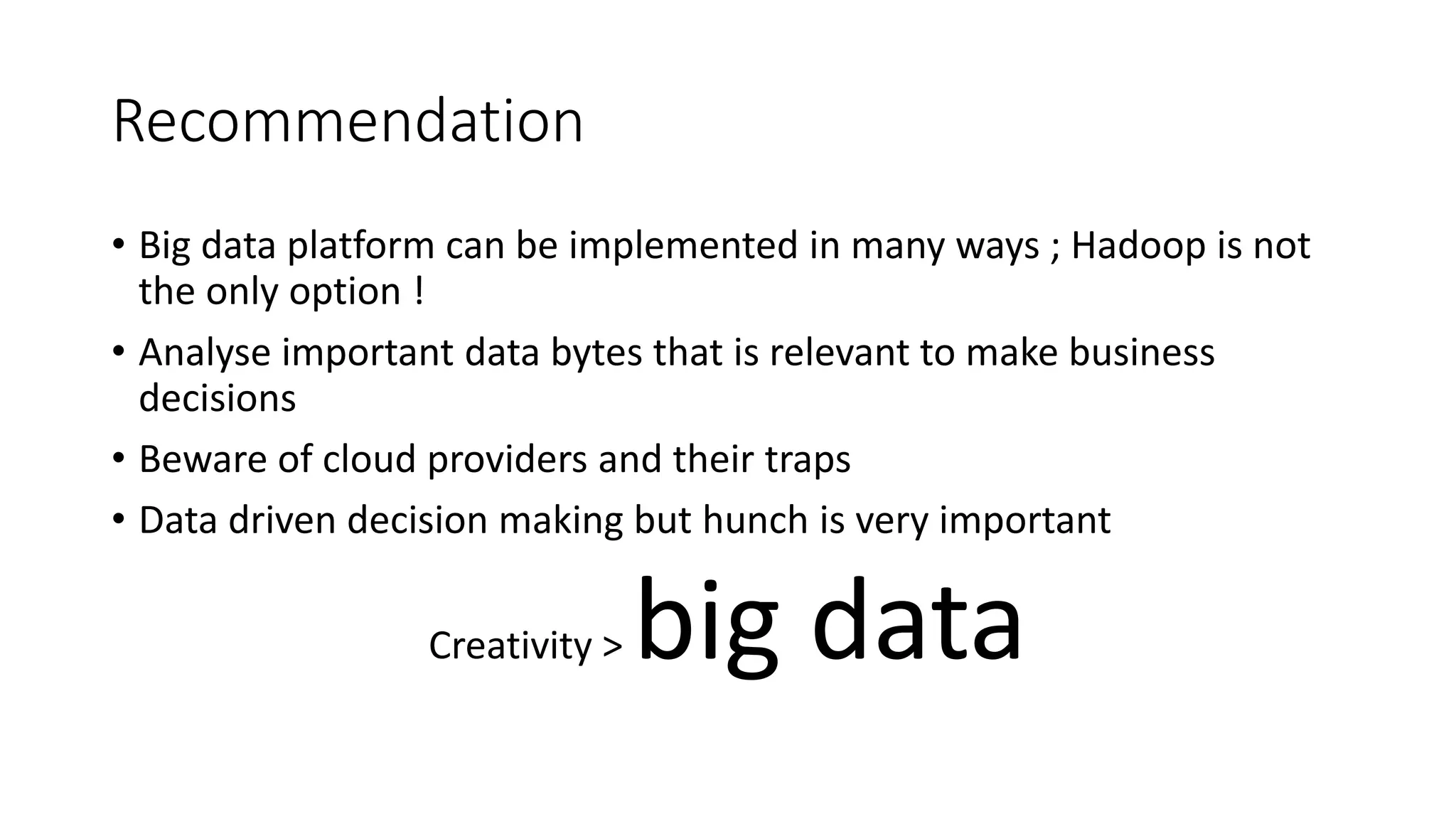 Recommendation

• Big data platform can be implemented in many ways ; Hadoop is not the only option !
• Analyse important data bytes that is relevant to make business decisions
• Beware of cloud providers and their traps
• Data driven decision making but hunch is very important

Creativity > big data